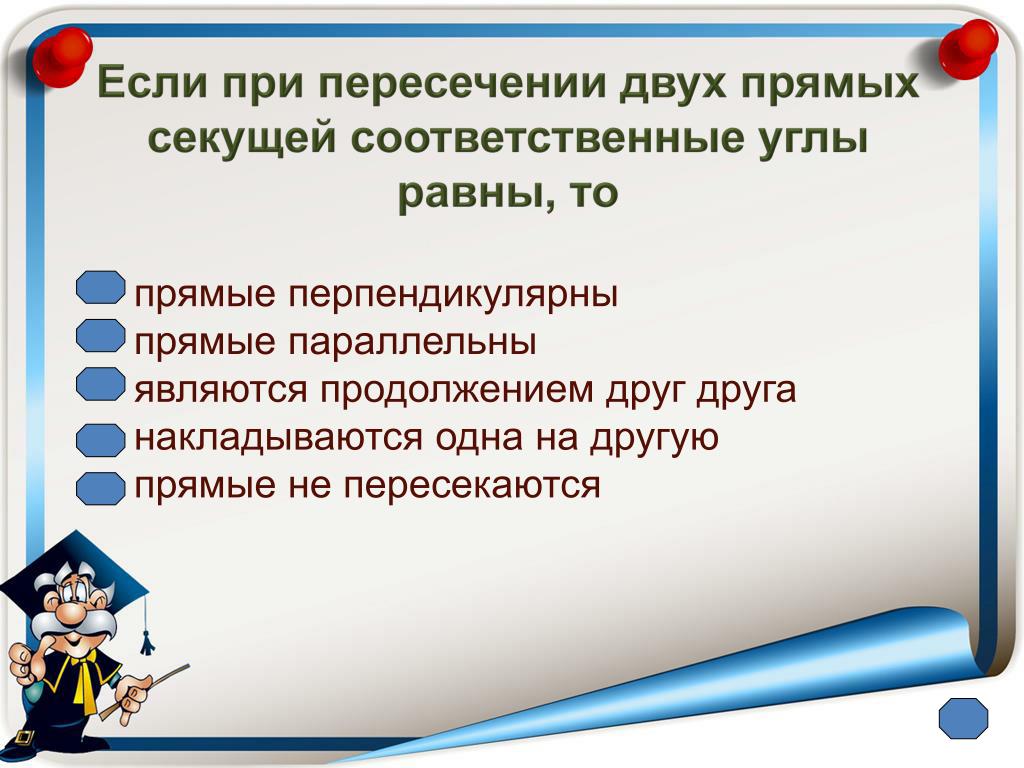 Если при пересечении двух прямых секущей соответственные углы равны, то

прямые перпендикулярны
прямые параллельны
являются продолжением друг друга
накладываются одна на другую
прямые не пересекаются